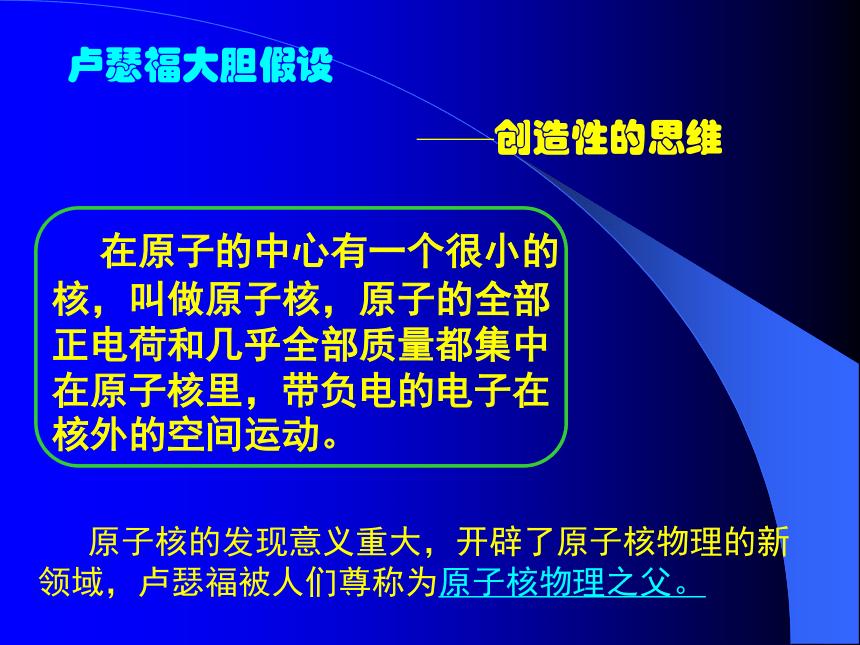 卢瑟福大胆假设

——创造性的思维

在原子的中心有一个很小的核，叫做原子核，原子的全部正电荷和几乎全部质量都集中在原子核里，带负电的电子在核外的空间运动。

原子核的发现意义重大，开辟了原子核物理的新领域，卢瑟福被人们尊称为原子核物理之父。